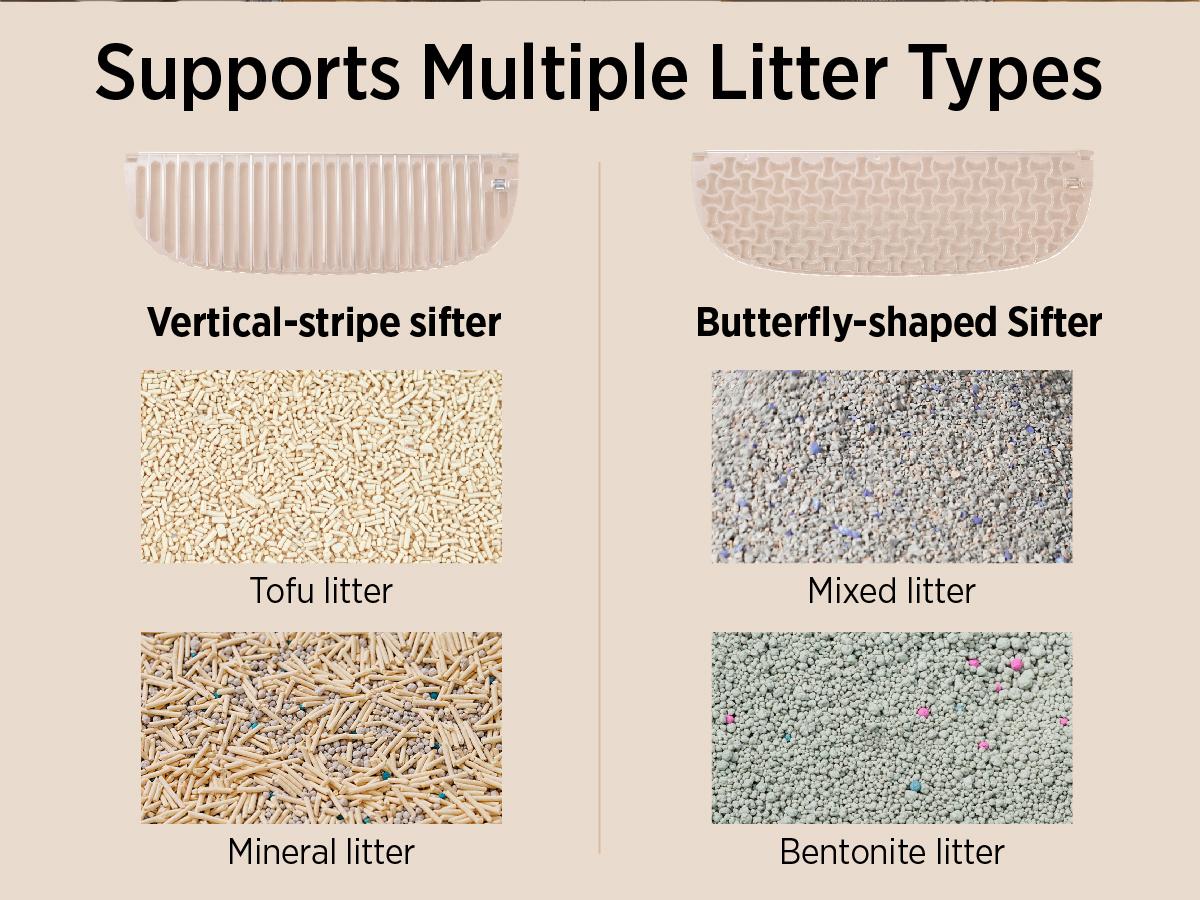 Supports Multiple Litter Types

Vertical-stripe sifter

Tofu litter

Mineral litter

Butterfly-shaped Sifter

Mixed litter

Bentonite litter